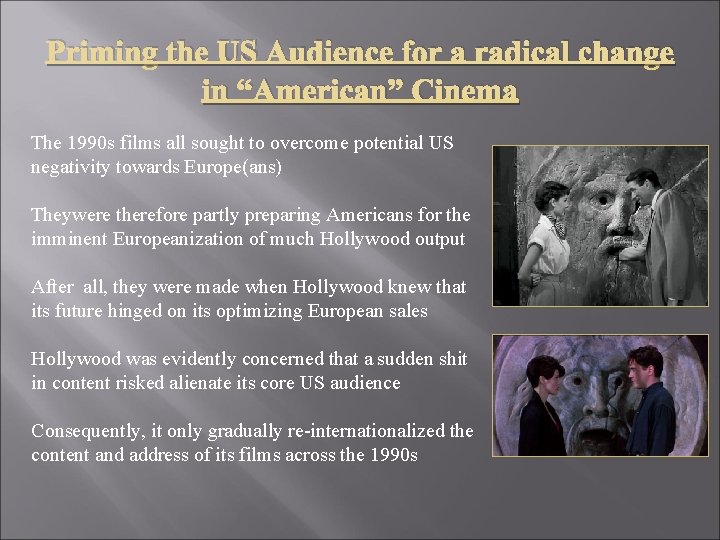 Priming the US Audience for a radical change in “American” Cinema

The 1990s films all sought to overcome potential US negativity towards Europe(ans)

Theywere therefore partly preparing Americans for the imminent Europeanization of much Hollywood output

After all, they were made when Hollywood knew that its future hinged on its optimizing European sales

Hollywood was evidently concerned that a sudden shit in content risked alienate its core US audience

Consequently, it only gradually re-internationalized the content and address of its films across the 1990s